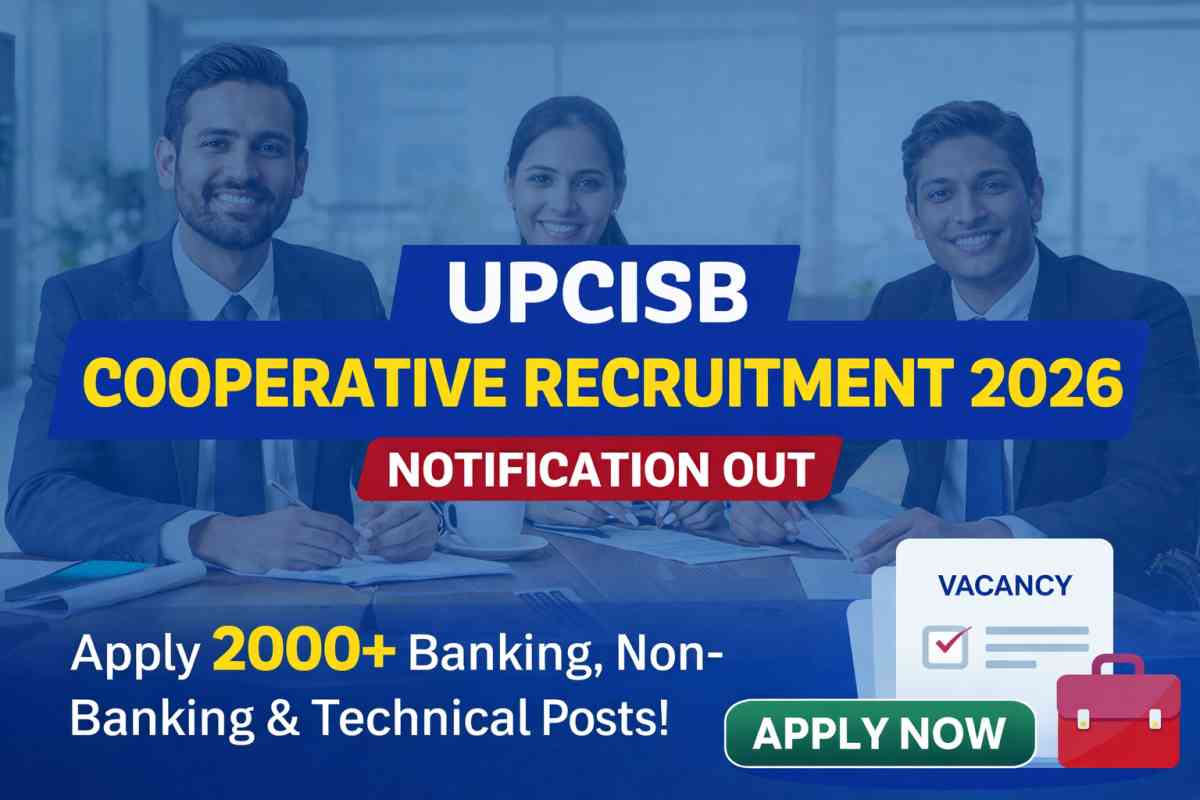 UPCISB

COOPERATIVE RECRUITMENT 2026

NOTIFICATION OUT

VACANCY

Apply 2000+ Banking, Non-Banking & Technical Posts!

APPLY NOW